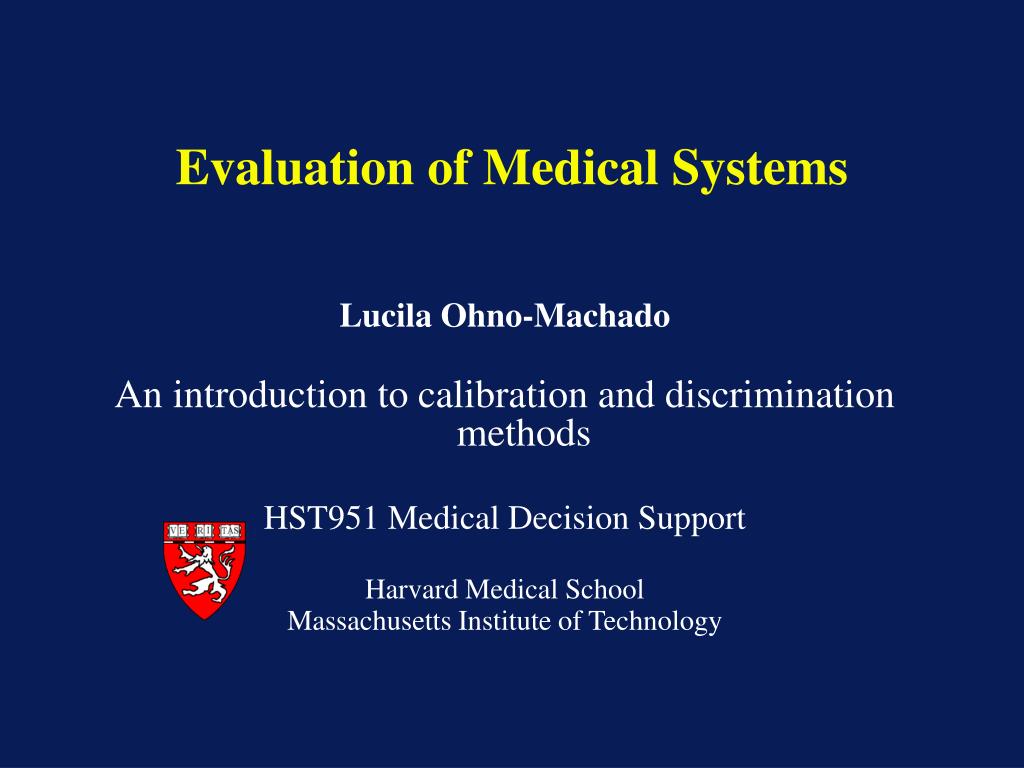 Evaluation of Medical Systems

Lucila Ohno-Machado

An introduction to calibration and discrimination methods

HST951 Medical Decision Support

VE RI TAS

Harvard Medical School
Massachusetts Institute of Technology